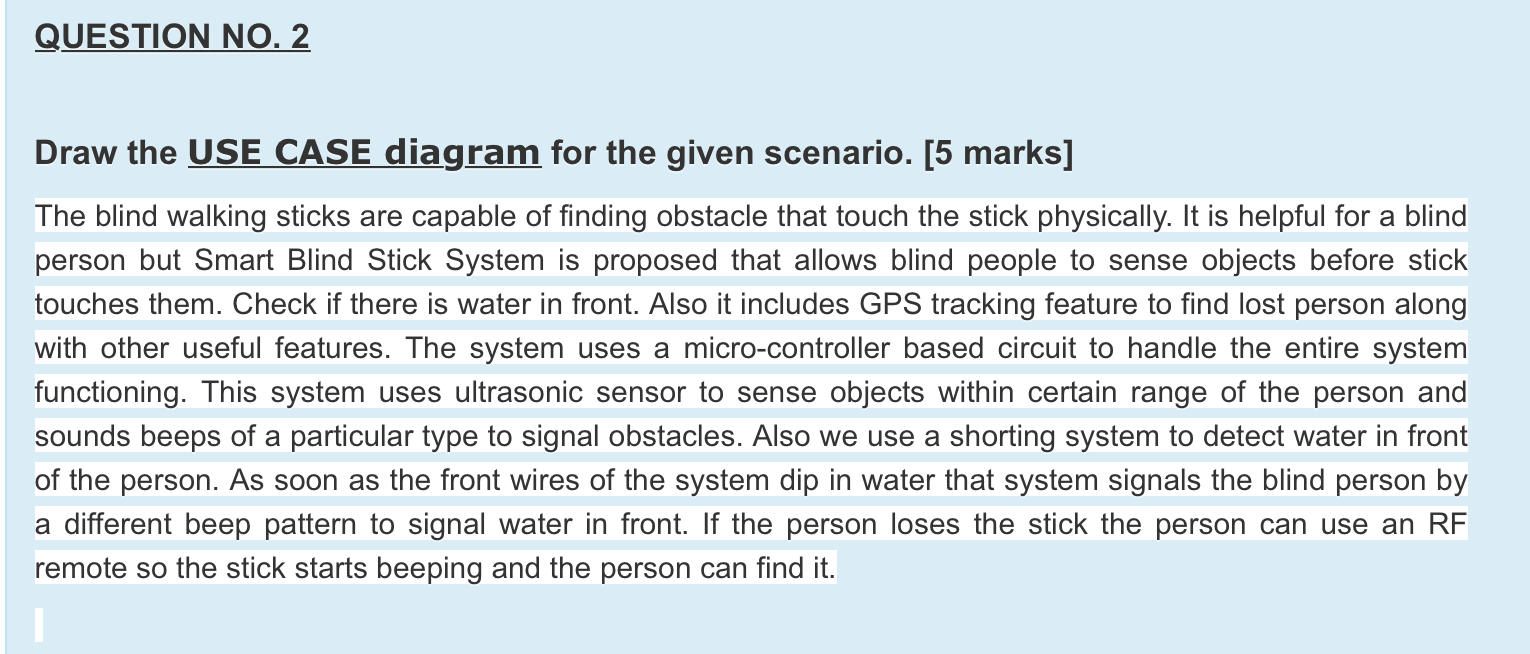 QUESTION NO. 2

Draw the USE CASE diagram for the given scenario. [5 marks]

The blind walking sticks are capable of finding obstacle that touch the stick physically. It is helpful for a blind person but Smart Blind Stick System is proposed that allows blind people to sense objects before stick touches them. Check if there is water in front. Also it includes GPS tracking feature to find lost person along with other useful features. The system uses a micro-controller based circuit to handle the entire system functioning. This system uses ultrasonic sensor to sense objects within certain range of the person and sounds beeps of a particular type to signal obstacles. Also we use a shorting system to detect water in front of the person. As soon as the front wires of the system dip in water that system signals the blind person by a different beep pattern to signal water in front. If the person loses the stick the person can use an RF remote so the stick starts beeping and the person can find it.